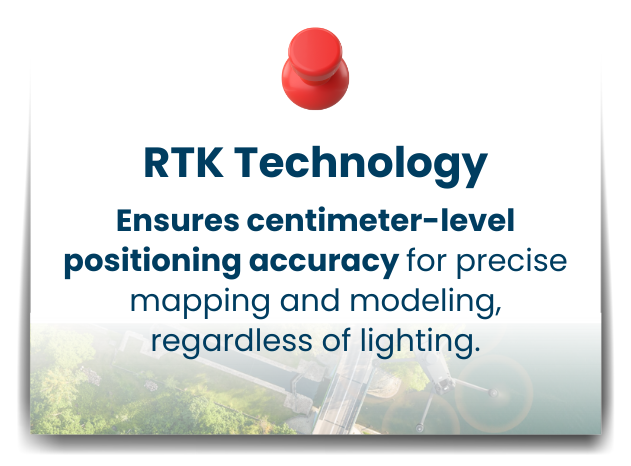 RTK Technology

Ensures centimeter-level positioning accuracy for precise mapping and modeling, regardless of lighting.